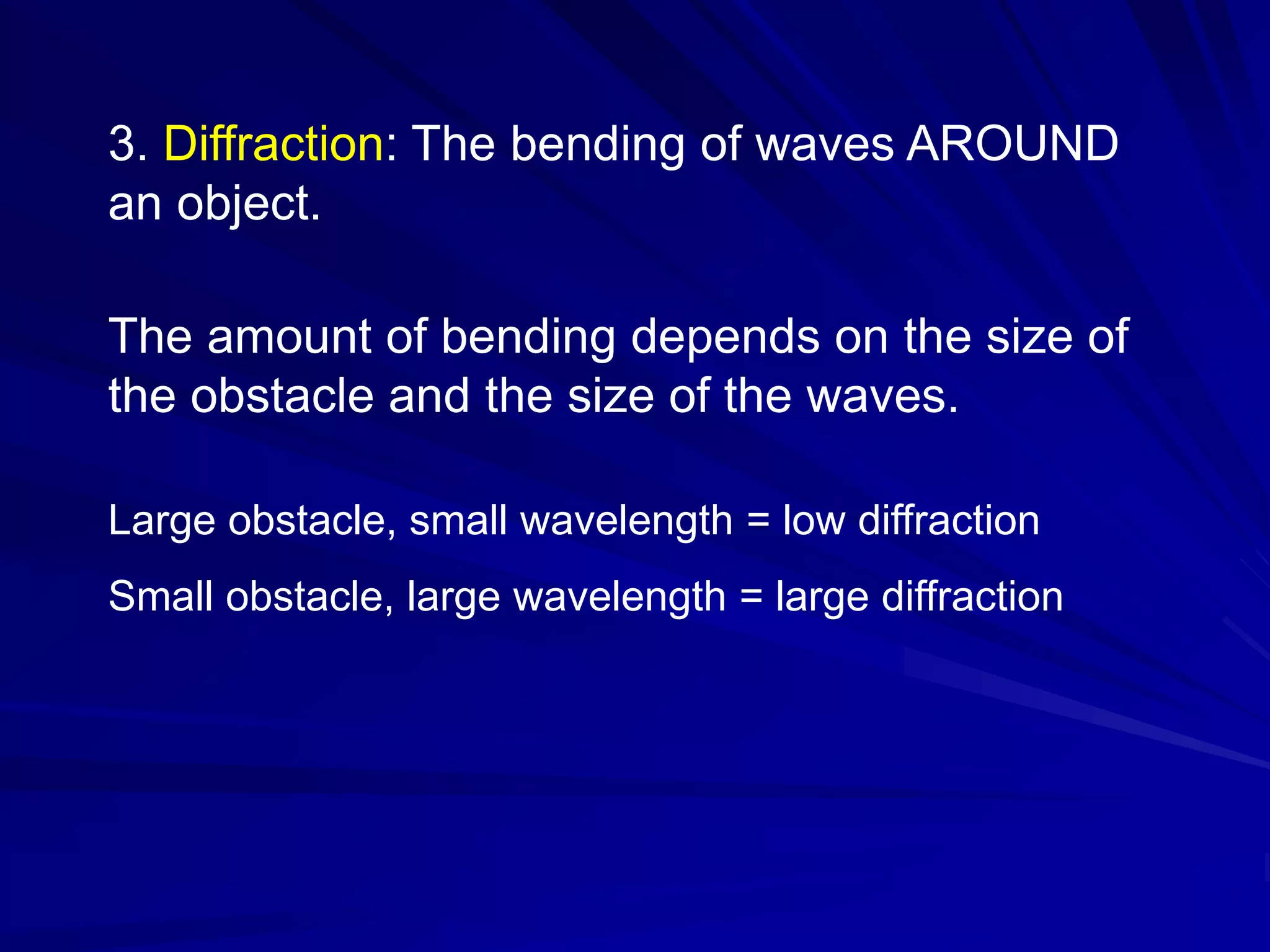 3. Diffraction: The bending of waves AROUND an object.

The amount of bending depends on the size of the obstacle and the size of the waves.

Large obstacle, small wavelength = low diffraction

Small obstacle, large wavelength = large diffraction